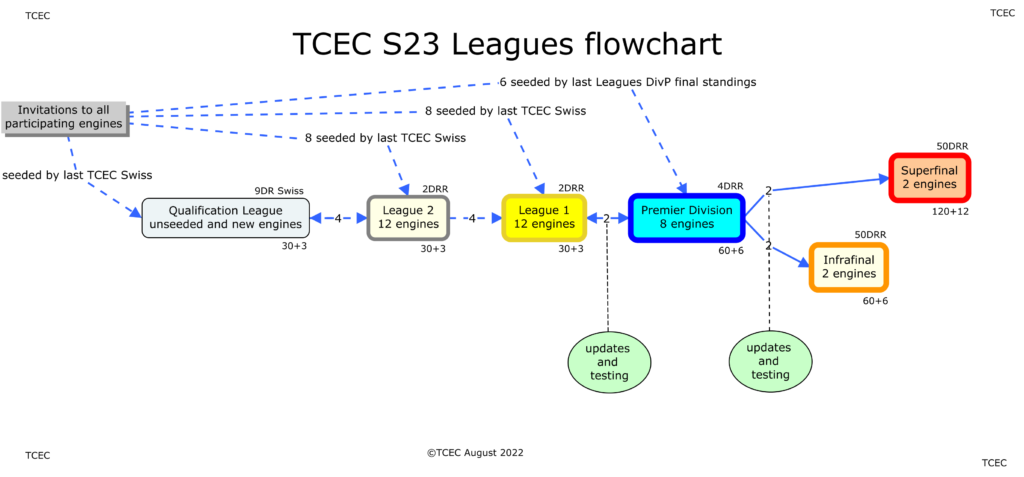 TCEC

TCEC

TCEC S23 Leagues flowchart

Invitations to all participating engines

6 seeded by last Leagues DivP final standings

8 seeded by last TCEC Swiss

8 seeded by last TCEC Swiss

seeded by last TCEC Swiss

9DR Swiss

Qualification League unseeded and new engines

30+3

4

2DRR

League 2
12 engines

30+3

4

2DRR

League 1
12 engines

30+3

2

4DRR

Premier Division
8 engines

60+6

2

2

50DRR

Superfinal
2 engines

120+12

50DRR

Infrafinal
2 engines

60+6

updates and testing

updates and testing

TCEC

©TCEC August 2022

TCEC